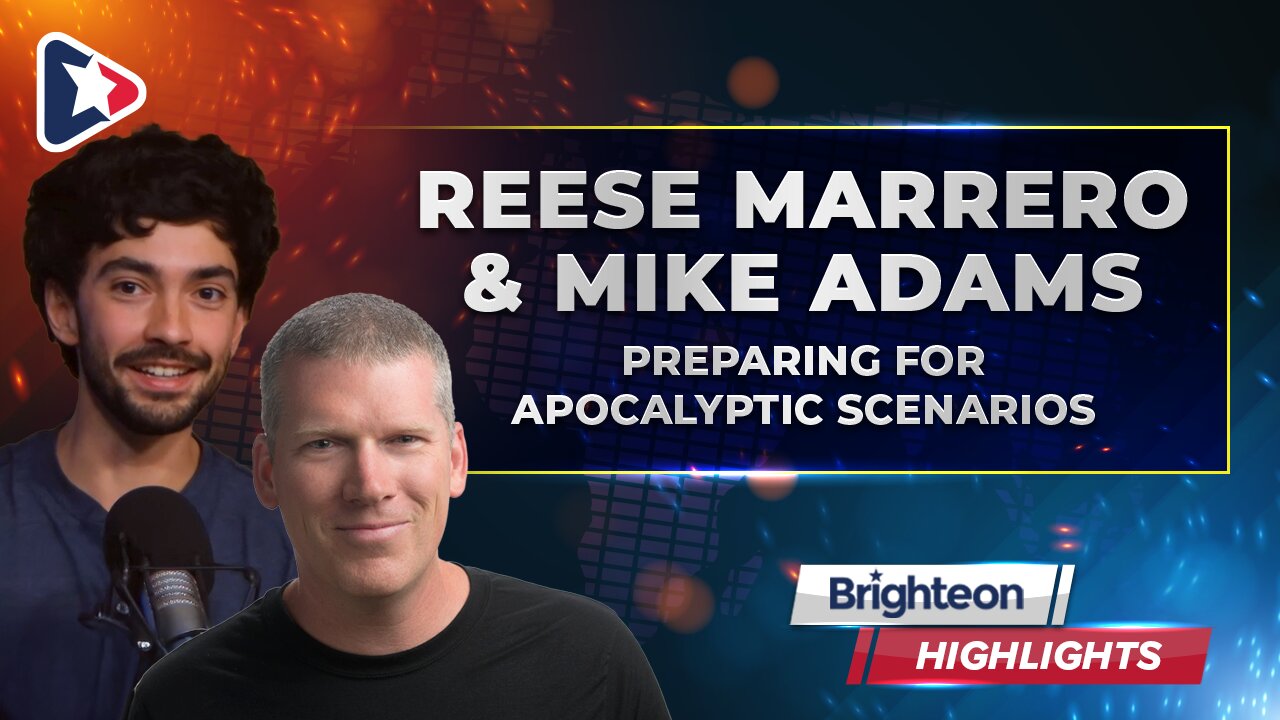 REESE MARRERO & MIKE ADAMS

PREPARING FOR APOCALYPTIC SCENARIOS

Brighteon

HIGHLIGHTS